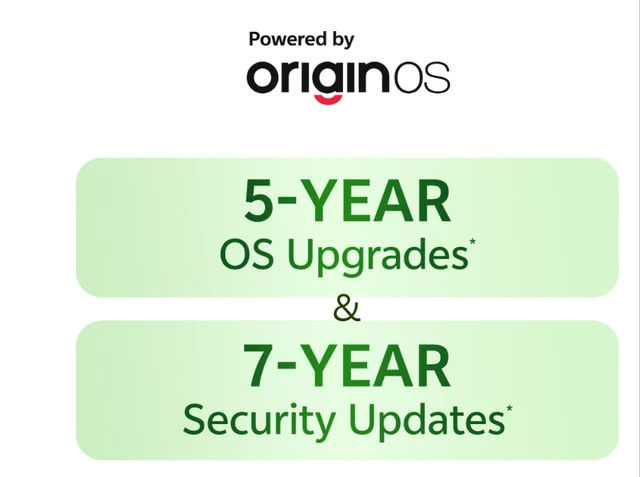 Powered by
originOS

5-YEAR
OS Upgrades*

&

7-YEAR
Security Updates*